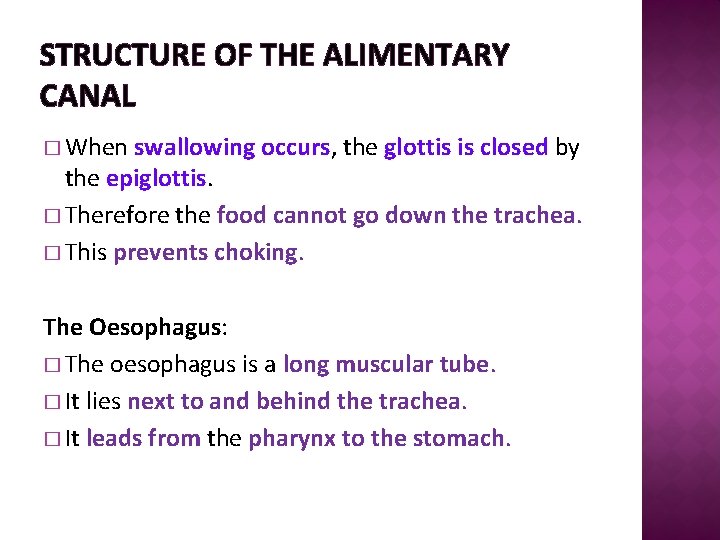 STRUCTURE OF THE ALIMENTARY CANAL

□ When swallowing occurs, the glottis is closed by the epiglottis.
□ Therefore the food cannot go down the trachea.
□ This prevents choking.

The Oesophagus:
□ The oesophagus is a long muscular tube.
□ It lies next to and behind the trachea.
□ It leads from the pharynx to the stomach.